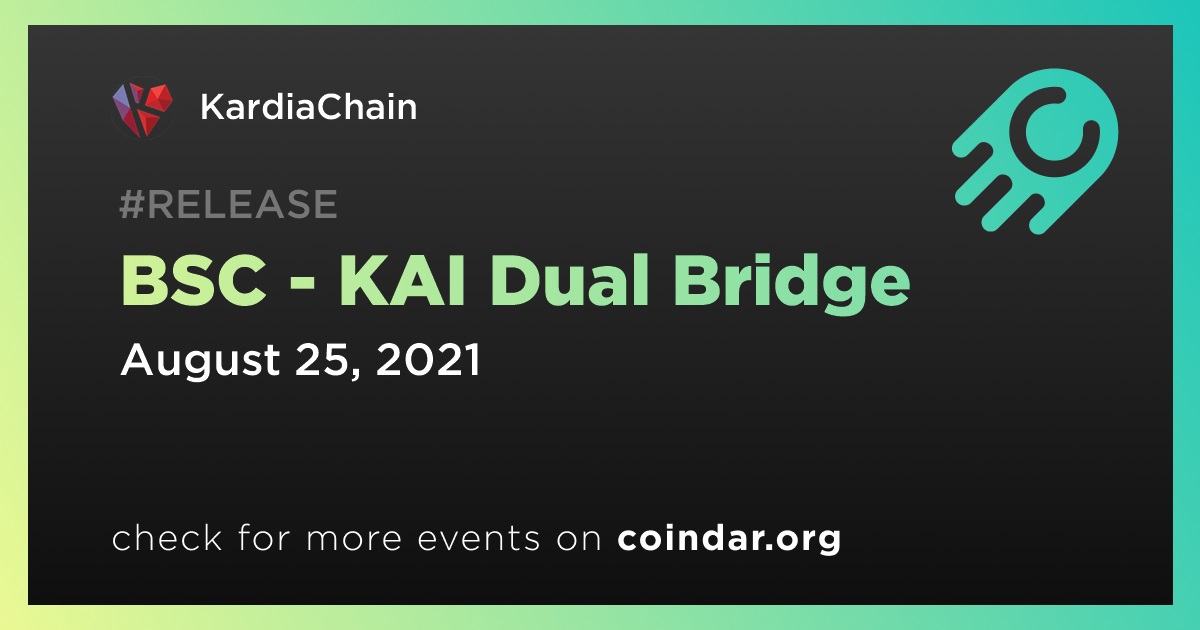 KardiaChain

#RELEASE

BSC - KAI Dual Bridge

August 25, 2021

check for more events on coindar.org